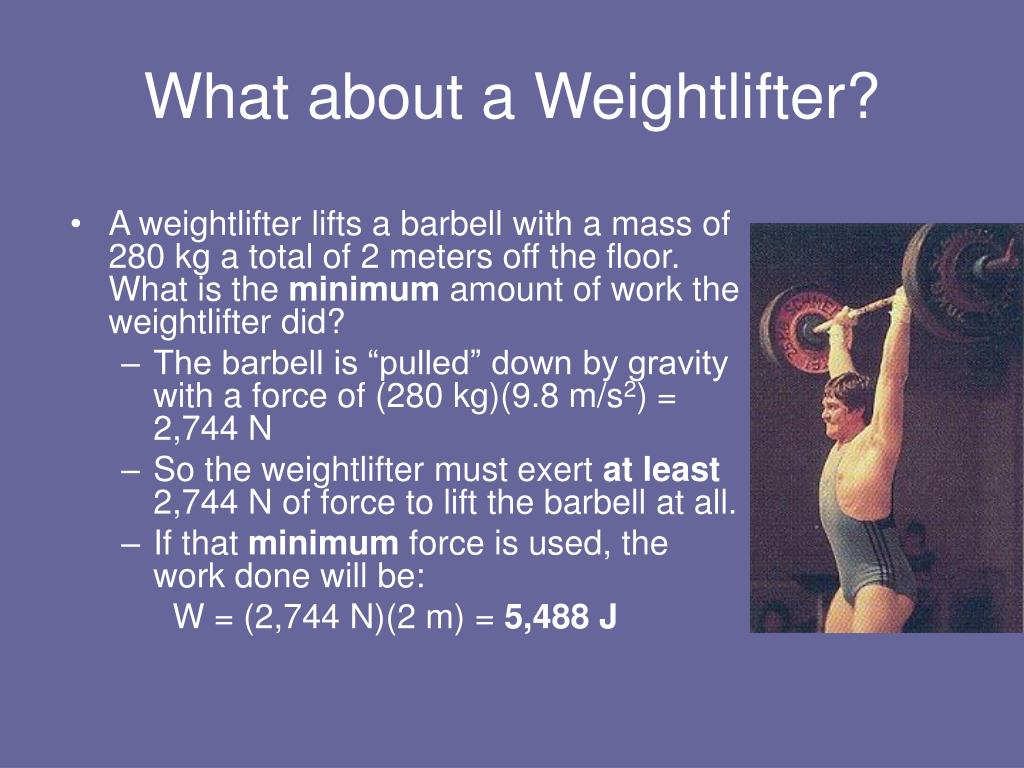 What about a Weightlifter?

• A weightlifter lifts a barbell with a mass of 280 kg a total of 2 meters off the floor. What is the **minimum** amount of work the weightlifter did?
– The barbell is “pulled” down by gravity with a force of (280 kg)(9.8 m/s$^2$) = 2,744 N
– So the weightlifter must exert **at least** 2,744 N of force to lift the barbell at all.
– If that **minimum** force is used, the work done will be:
W = (2,744 N)(2 m) = **5,488 J**